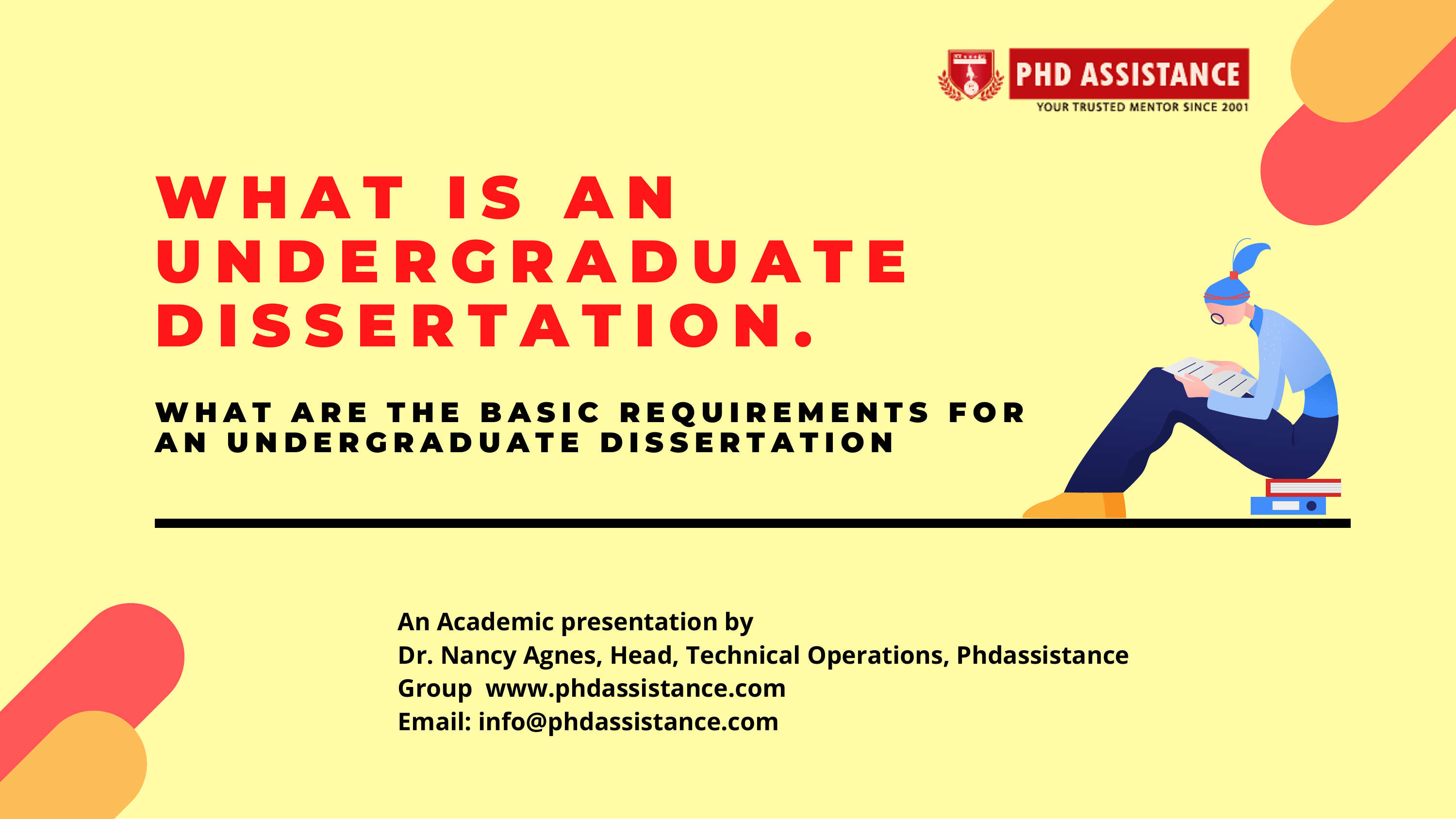 PHD ASSISTANCE
YOUR TRUSTED MENTOR SINCE 2001

WHAT IS AN UNDERGRADUATE DISSERTATION.

WHAT ARE THE BASIC REQUIREMENTS FOR AN UNDERGRADUATE DISSERTATION

An Academic presentation by
Dr. Nancy Agnes, Head, Technical Operations, Phdassistance Group www.phdassistance.com
Email: info@phdassistance.com